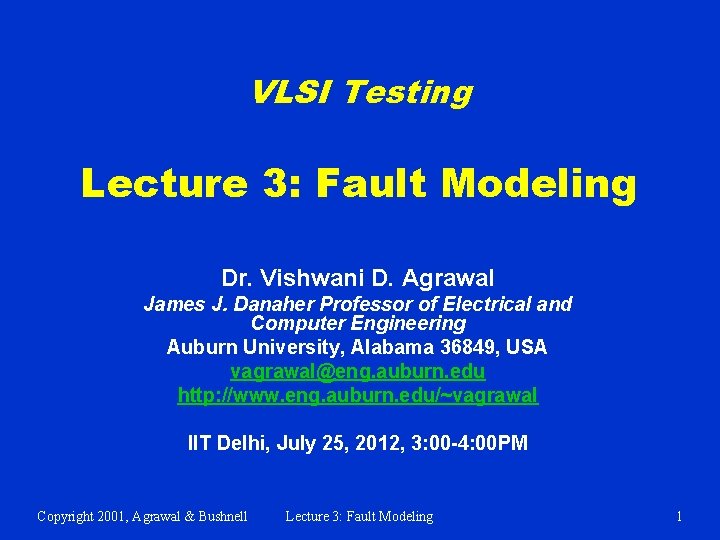 VLSI Testing

Lecture 3: Fault Modeling

Dr. Vishwani D. Agrawal
James J. Danaher Professor of Electrical and Computer Engineering
Auburn University, Alabama 36849, USA
vagrawal@eng.auburn.edu
http://www.eng.auburn.edu/~vagrawal

IIT Delhi, July 25, 2012, 3:00-4:00PM

Copyright 2001, Agrawal & Bushnell Lecture 3: Fault Modeling 1